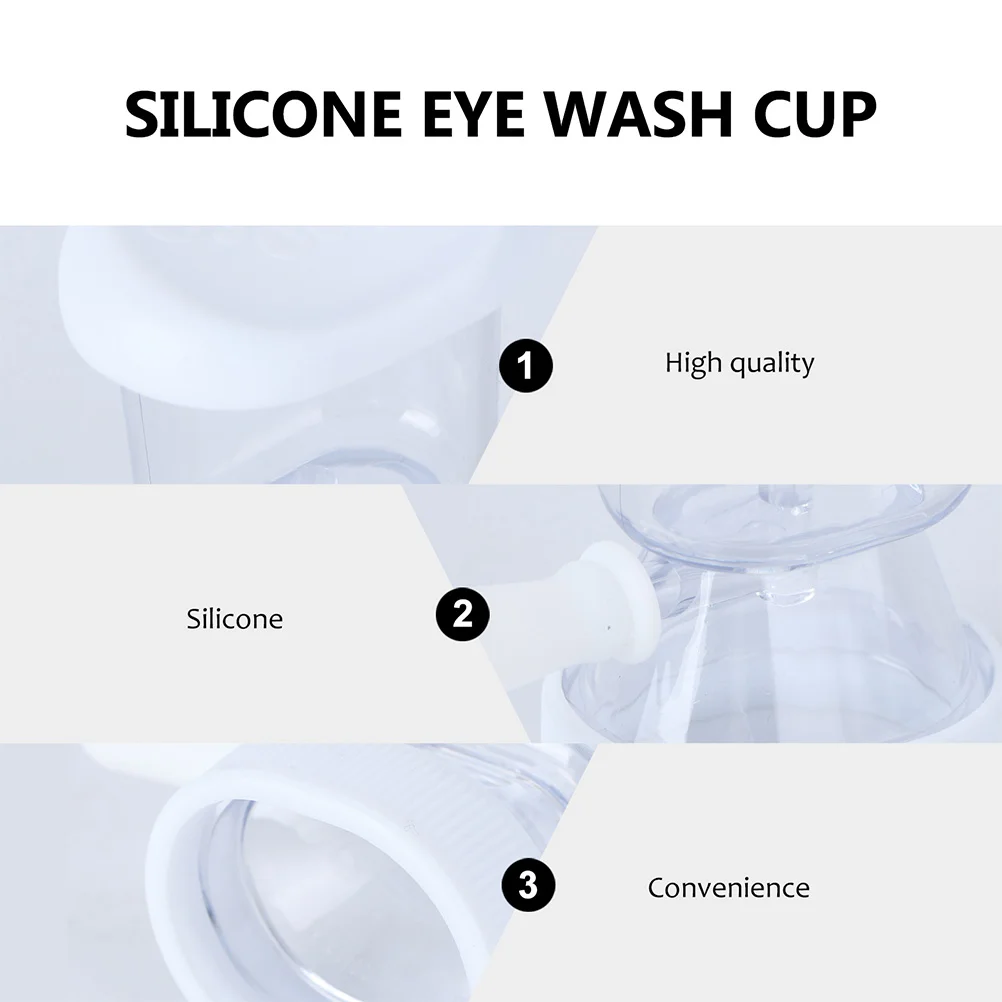 SILICONE EYE WASH CUP

1

High quality

Silicone

2

3

Convenience